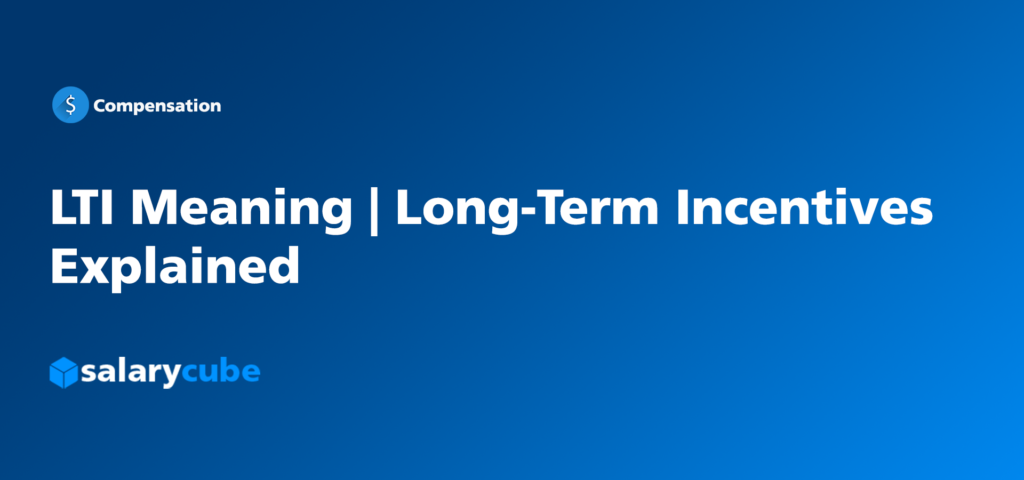 $ Compensation

LTI Meaning | Long-Term Incentives Explained

salarycube